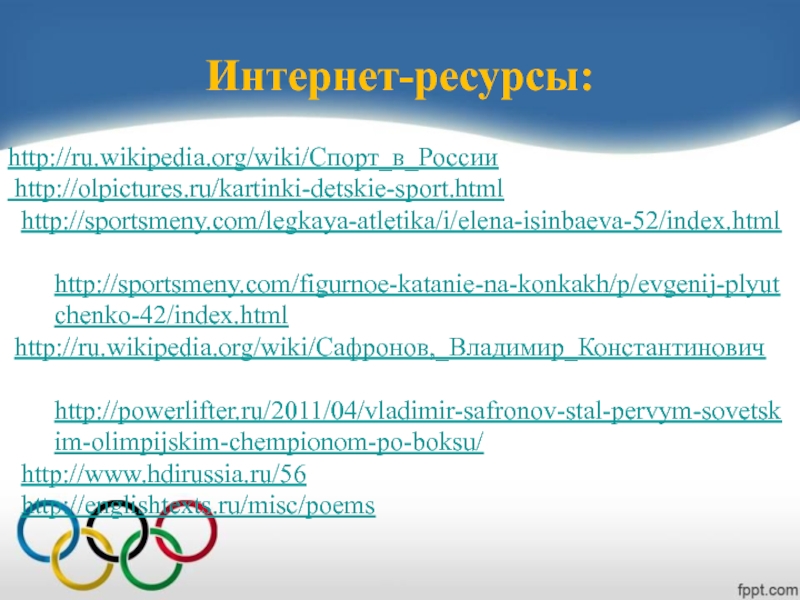 Интернет-ресурсы:

http://ru.wikipedia.org/wiki/Спорт_в_России
http://olpictures.ru/kartinki-detskie-sport.html
http://sportsmeny.com/legkaya-atletika/i/elena-isinbaeva-52/index.html

http://sportsmeny.com/figurnoe-katanie-na-konkakh/p/evgenij-plyutchenko-42/index.html
http://ru.wikipedia.org/wiki/Сафронов,_Владимир_Константинович

http://powerlifter.ru/2011/04/vladimir-safronov-stal-pervym-sovetskim-olimpijskim-chempionom-po-boksu/
http://www.hdirussia.ru/56
http://englishtexts.ru/misc/poems

fppt.com